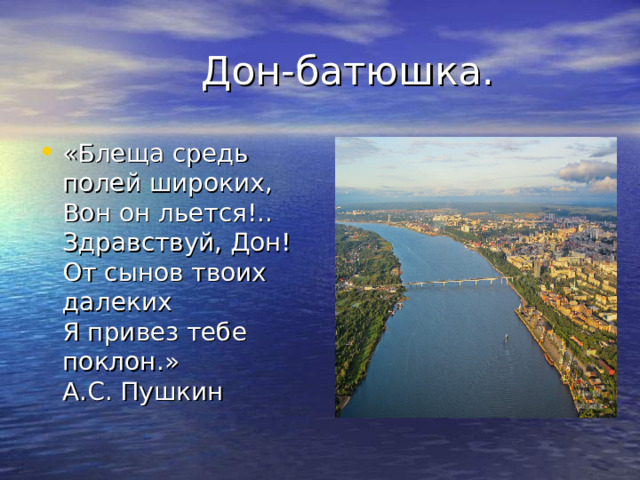 Дон-батюшка.

• «Блеща средь полей широких,
Вон он льется!..
Здравствуй, Дон!
От сынов твоих далеких
Я привез тебе поклон.»
А.С. Пушкин